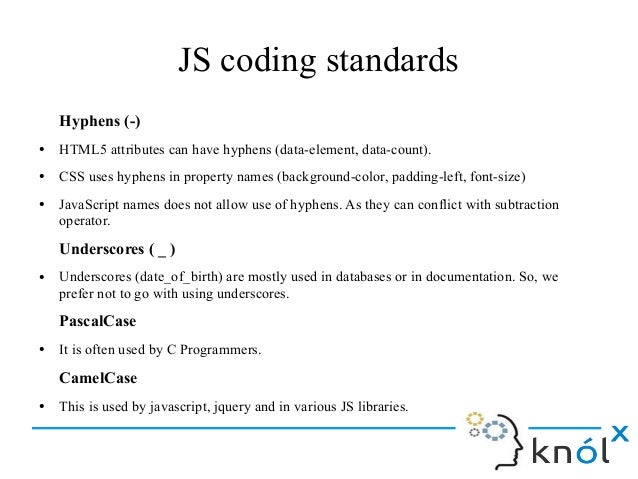 JS coding standards

Hyphens (-)

• HTML5 attributes can have hyphens (data-element, data-count).

• CSS uses hyphens in property names (background-color, padding-left, font-size)

• JavaScript names does not allow use of hyphens. As they can conflict with subtraction operator.

Underscores ( _ )

• Underscores (date_of_birth) are mostly used in databases or in documentation. So, we prefer not to go with using underscores.

PascalCase

• It is often used by C Programmers.

CamelCase

• This is used by javascript, jquery and in various JS libraries.

knólx